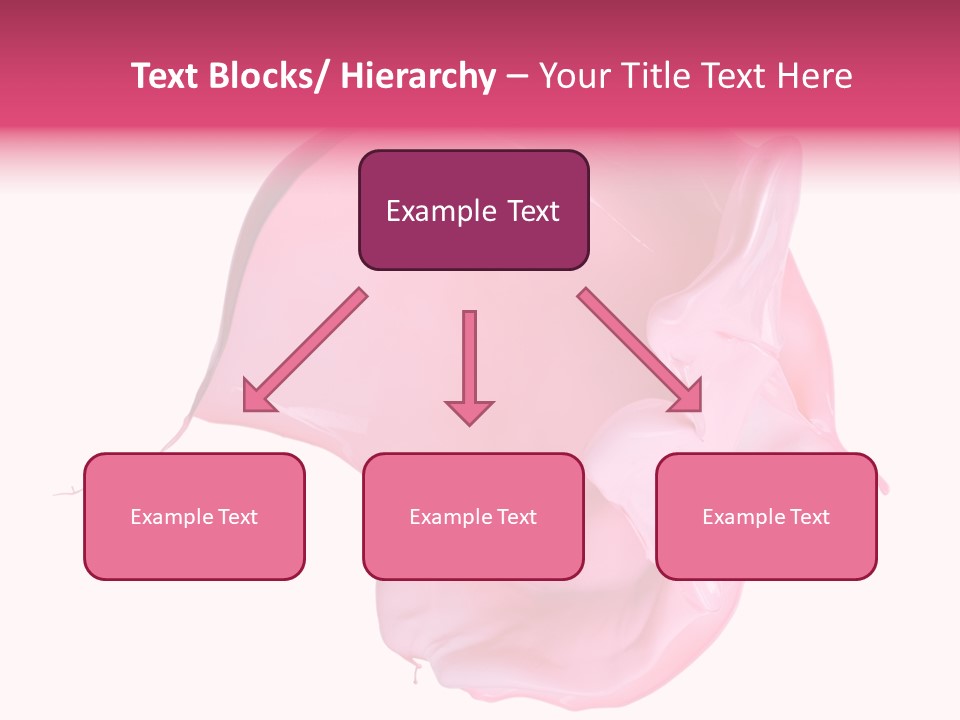 Text Blocks/ Hierarchy – Your Title Text Here

Example Text

Example Text

Example Text

Example Text